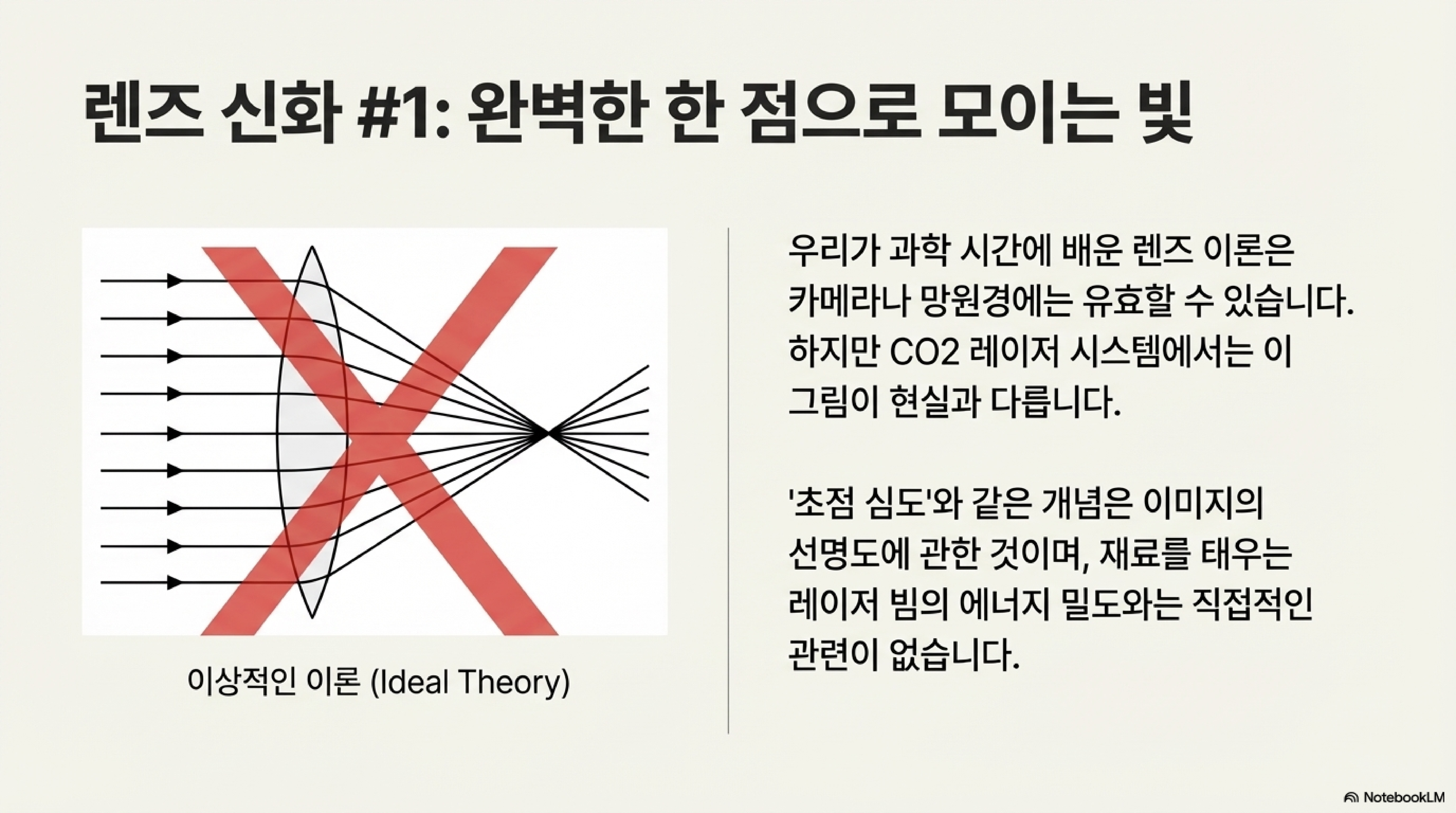 렌즈 신화 #1: 완벽한 한 점으로 모이는 빛

이상적인 이론 (Ideal Theory)

우리가 과학 시간에 배운 렌즈 이론은 카메라나 망원경에는 유효할 수 있습니다. 하지만 CO2 레이저 시스템에서는 이 그림이 현실과 다릅니다.

'초점 심도'와 같은 개념은 이미지의 선명도에 관한 것이며, 재료를 태우는 레이저 빔의 에너지 밀도와는 직접적인 관련이 없습니다.

NotebookLM